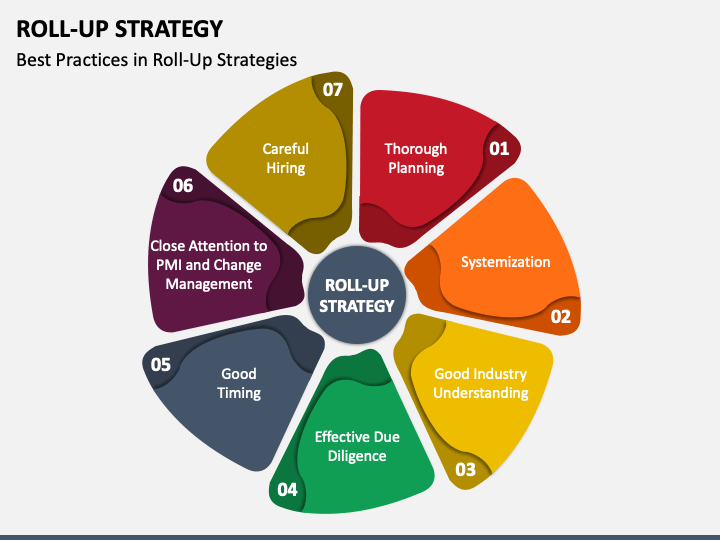 ROLL-UP STRATEGY

Best Practices in Roll-Up Strategies

ROLL-UP STRATEGY

01
Thorough Planning

02
Systemization

03
Good Industry Understanding

04
Effective Due Diligence

05
Good Timing

06
Close Attention to PMI and Change Management

07
Careful Hiring